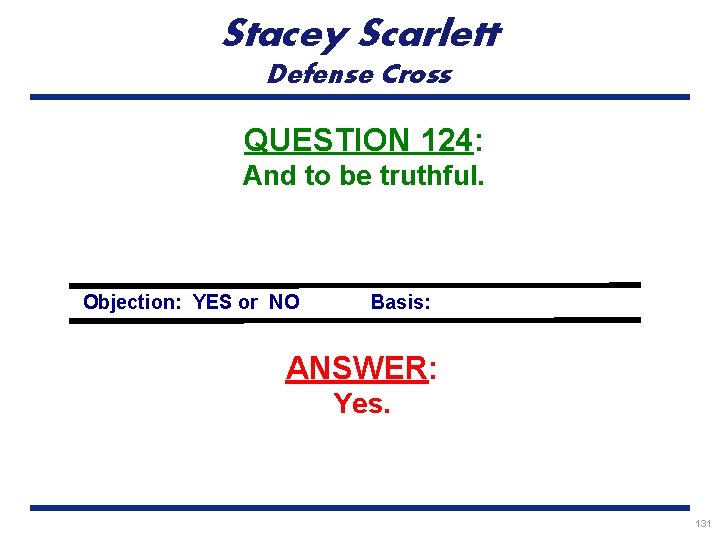 Stacey Scarlett
Defense Cross

QUESTION 124:
And to be truthful.

Objection: YES or NO Basis:

ANSWER:
Yes.

131